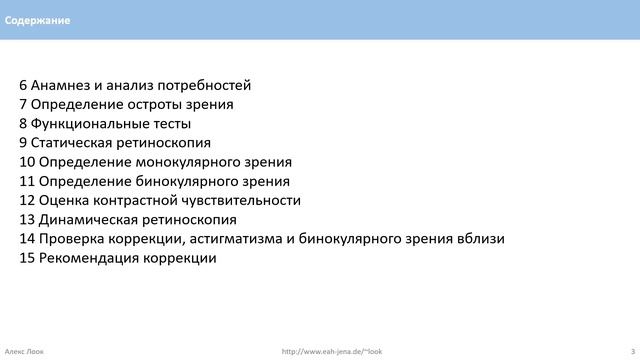 Содержание

6 Анамнез и анализ потребностей
7 Определение остроты зрения
8 Функциональные тесты
9 Статическая ретиноскопия
10 Определение монокулярного зрения
11 Определение бинокулярного зрения
12 Оценка контрастной чувствительности
13 Динамическая ретиноскопия
14 Проверка коррекции, астигматизма и бинокулярного зрения вблизи
15 Рекомендация коррекции

Алекс Лоок http://www.eah-jena.de/~look 3